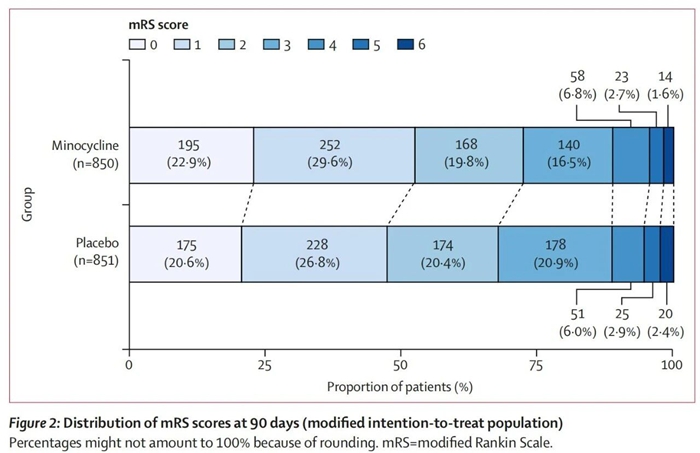 mRS score
0 1 2 3 4 5 6

Group

Minocycline (n=850)
195 (22·9%)
252 (29·6%)
168 (19·8%)
140 (16·5%)
58 (6·8%)
23 (2·7%)
14 (1·6%)

Placebo (n=851)
175 (20·6%)
228 (26·8%)
174 (20·4%)
178 (20·9%)
51 (6·0%)
25 (2·9%)
20 (2·4%)

0 25 50 75 100
Proportion of patients (%)

Figure 2: Distribution of mRS scores at 90 days (modified intention-to-treat population)
Percentages might not amount to 100% because of rounding. mRS=modified Rankin Scale.